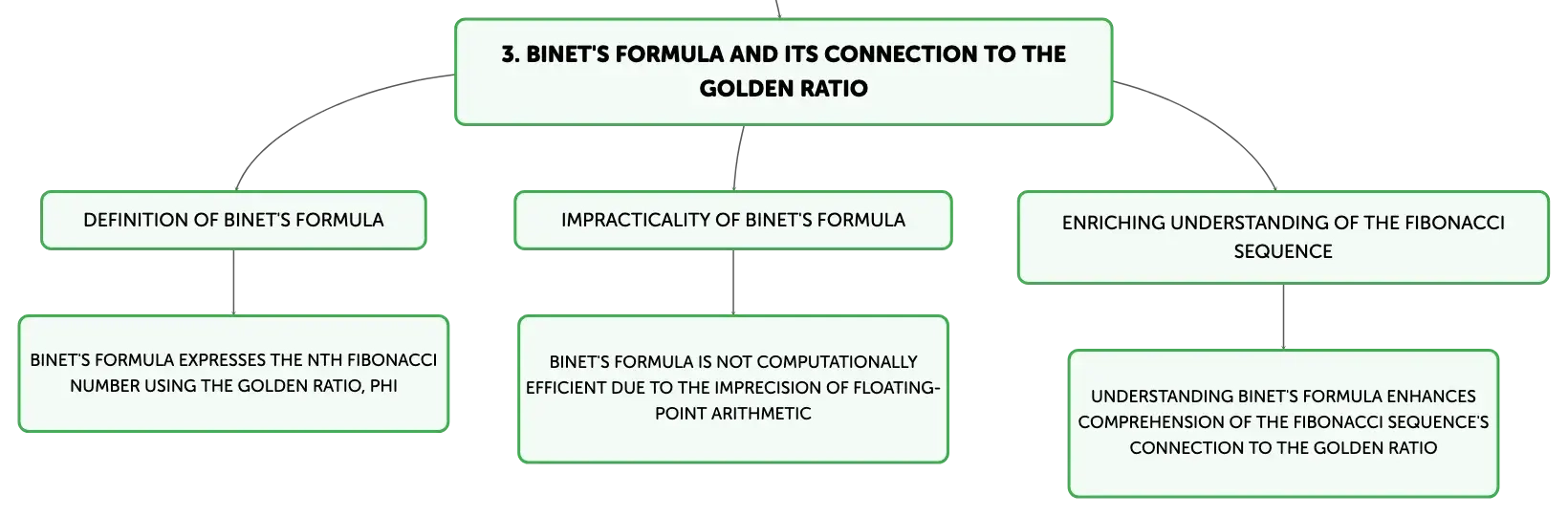 3. BINET'S FORMULA AND ITS CONNECTION TO THE GOLDEN RATIO

DEFINITION OF BINET'S FORMULA

BINET'S FORMULA EXPRESSES THE NTH FIBONACCI NUMBER USING THE GOLDEN RATIO, PHI

IMPRACTICALITY OF BINET'S FORMULA

BINET'S FORMULA IS NOT COMPUTATIONALLY EFFICIENT DUE TO THE IMPRECISION OF FLOATING-POINT ARITHMETIC

ENRICHING UNDERSTANDING OF THE FIBONACCI SEQUENCE

UNDERSTANDING BINET'S FORMULA ENHANCES COMPREHENSION OF THE FIBONACCI SEQUENCE'S CONNECTION TO THE GOLDEN RATIO